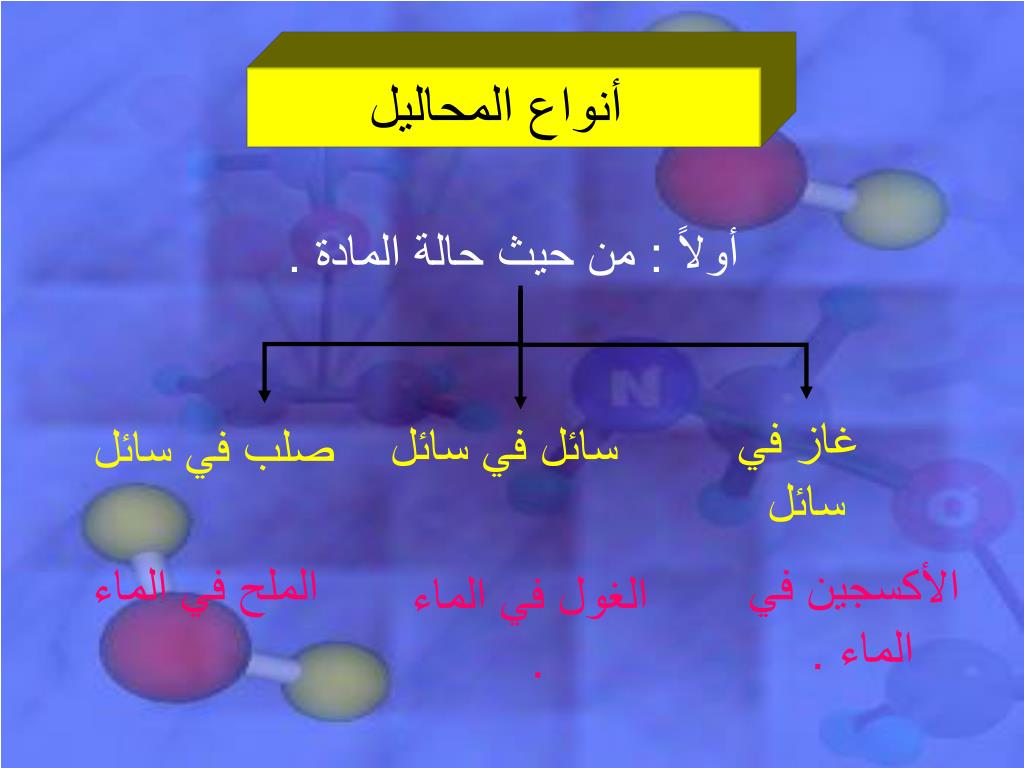 أنواع المحاليل

أولاً : من حيث حالة المادة .

غاز في سائل

سائل في سائل

صلب في سائل

الأكسجين في الماء .

الغول في الماء .

الملح في الماء